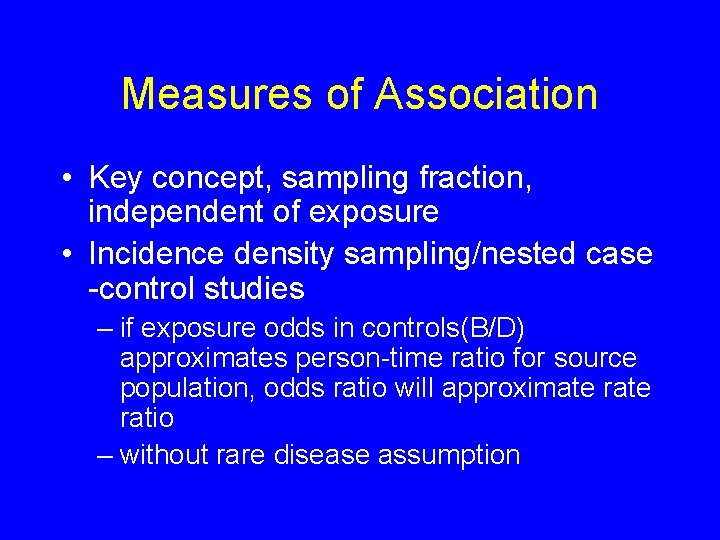 Measures of Association

• Key concept, sampling fraction, independent of exposure

• Incidence density sampling/nested case -control studies

– if exposure odds in controls(B/D) approximates person-time ratio for source population, odds ratio will approximate rate ratio

– without rare disease assumption